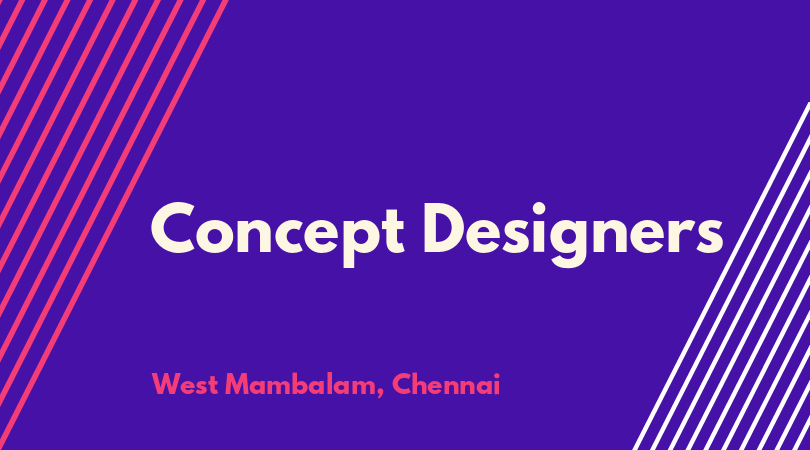 Concept Designers

West Mambalam, Chennai